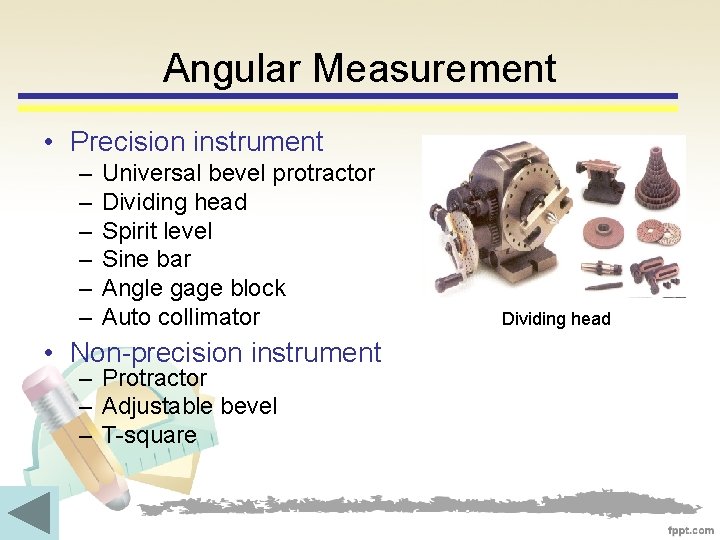 Angular Measurement

• Precision instrument
– Universal bevel protractor
– Dividing head
– Spirit level
– Sine bar
– Angle gage block
– Auto collimator

Dividing head

• Non-precision instrument
– Protractor
– Adjustable bevel
– T-square

fppt.com